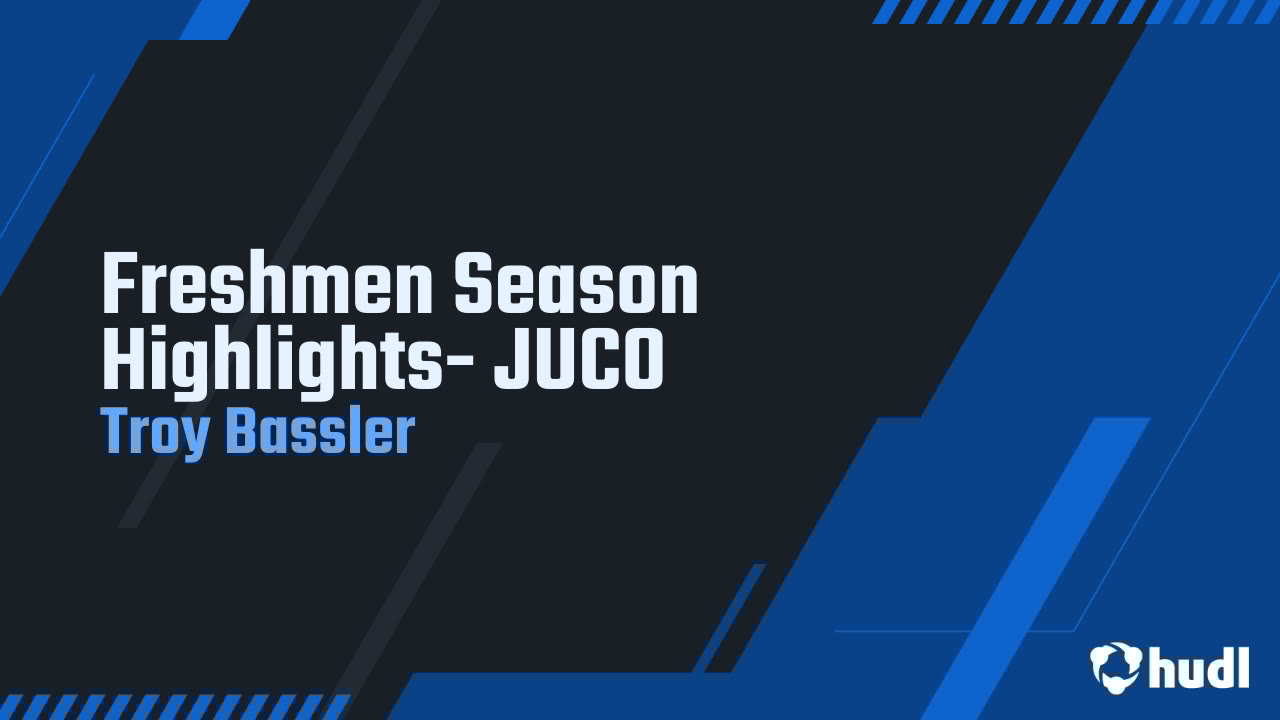 Freshmen Season Highlights- JUCO
Troy Bassler

hudl